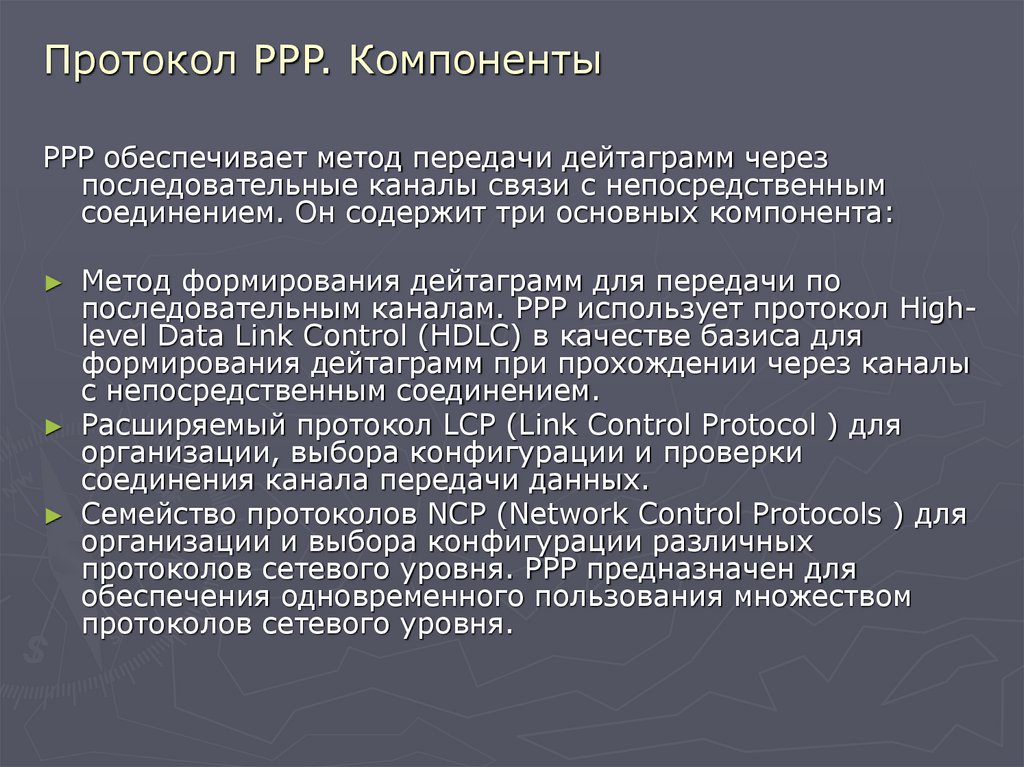 Протокол PPP. Компоненты

PPP обеспечивает метод передачи дейтаграмм через последовательные каналы связи с непосредственным соединением. Он содержит три основных компонента:

► Метод формирования дейтаграмм для передачи по последовательным каналам. PPP использует протокол High-level Data Link Control (HDLC) в качестве базиса для формирования дейтаграмм при прохождении через каналы с непосредственным соединением.
► Расширяемый протокол LCP (Link Control Protocol ) для организации, выбора конфигурации и проверки соединения канала передачи данных.
► Семейство протоколов NCP (Network Control Protocols ) для организации и выбора конфигурации различных протоколов сетевого уровня. PPP предназначен для обеспечения одновременного пользования множеством протоколов сетевого уровня.